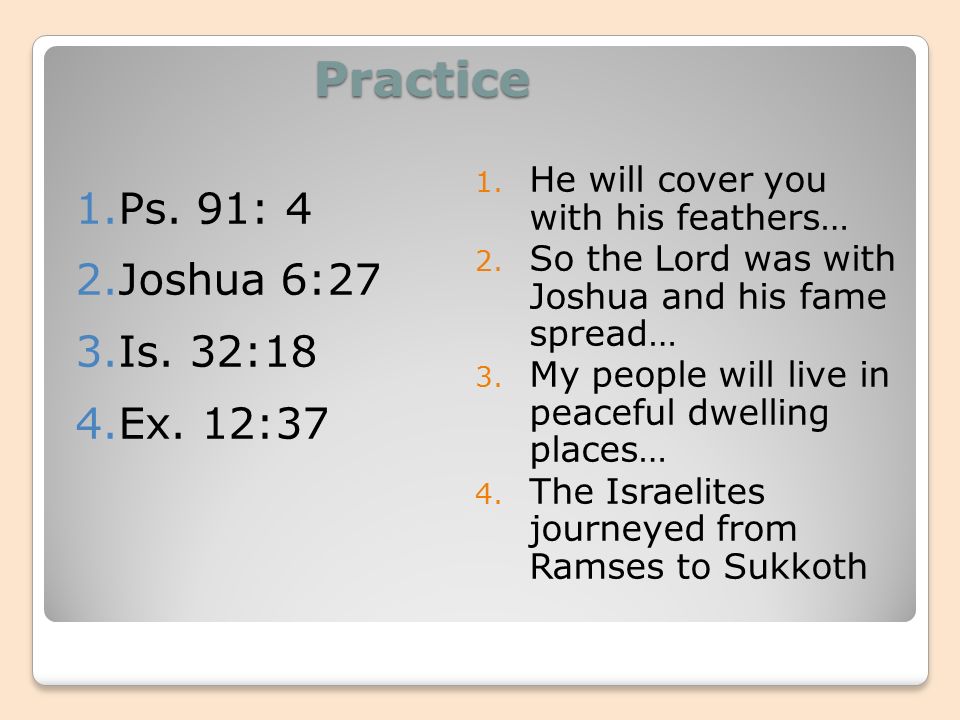 Practice

1. Ps. 91: 4
2. Joshua 6:27
3. Is. 32:18
4. Ex. 12:37

1. He will cover you with his feathers…
2. So the Lord was with Joshua and his fame spread…
3. My people will live in peaceful dwelling places…
4. The Israelites journeyed from Ramses to Sukkoth